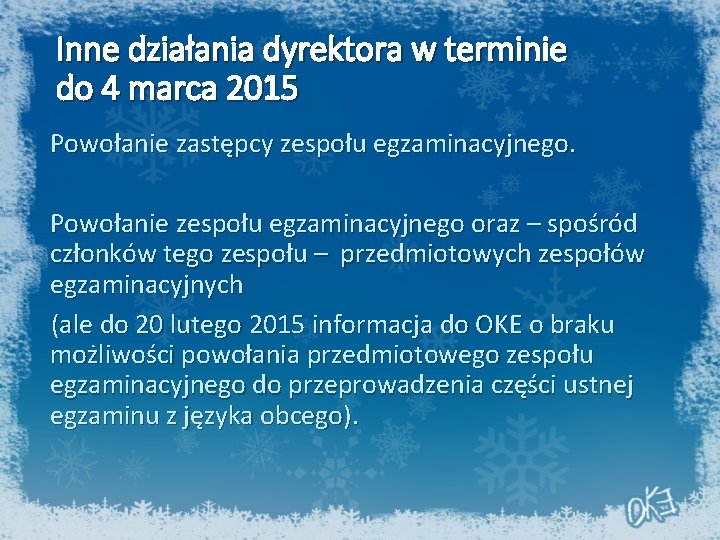 Inne działania dyrektora w terminie do 4 marca 2015

Powołanie zastępcy zespołu egzaminacyjnego.

Powołanie zespołu egzaminacyjnego oraz – spośród członków tego zespołu – przedmiotowych zespołów egzaminacyjnych

(ale do 20 lutego 2015 informacja do OKE o braku możliwości powołania przedmiotowego zespołu egzaminacyjnego do przeprowadzenia części ustnej egzaminu z języka obcego).

OKE